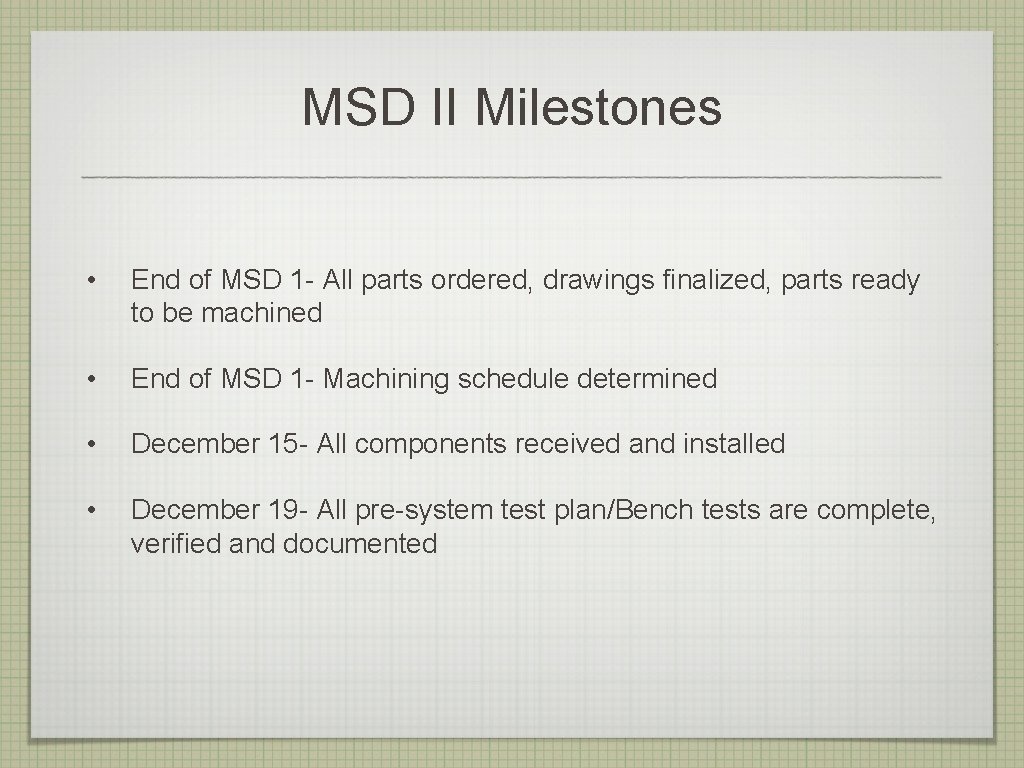 MSD II Milestones

• End of MSD 1- All parts ordered, drawings finalized, parts ready to be machined

• End of MSD 1- Machining schedule determined

• December 15- All components received and installed

• December 19- All pre-system test plan/Bench tests are complete, verified and documented